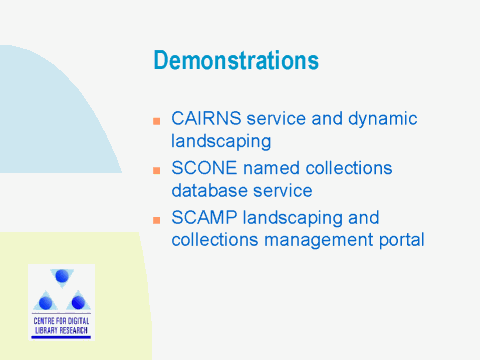 Demonstrations

- CAIRNS service and dynamic landscaping
- SCONE named collections database service
- SCAMP landscaping and collections management portal

CENTRE FOR DIGITAL LIBRARY RESEARCH